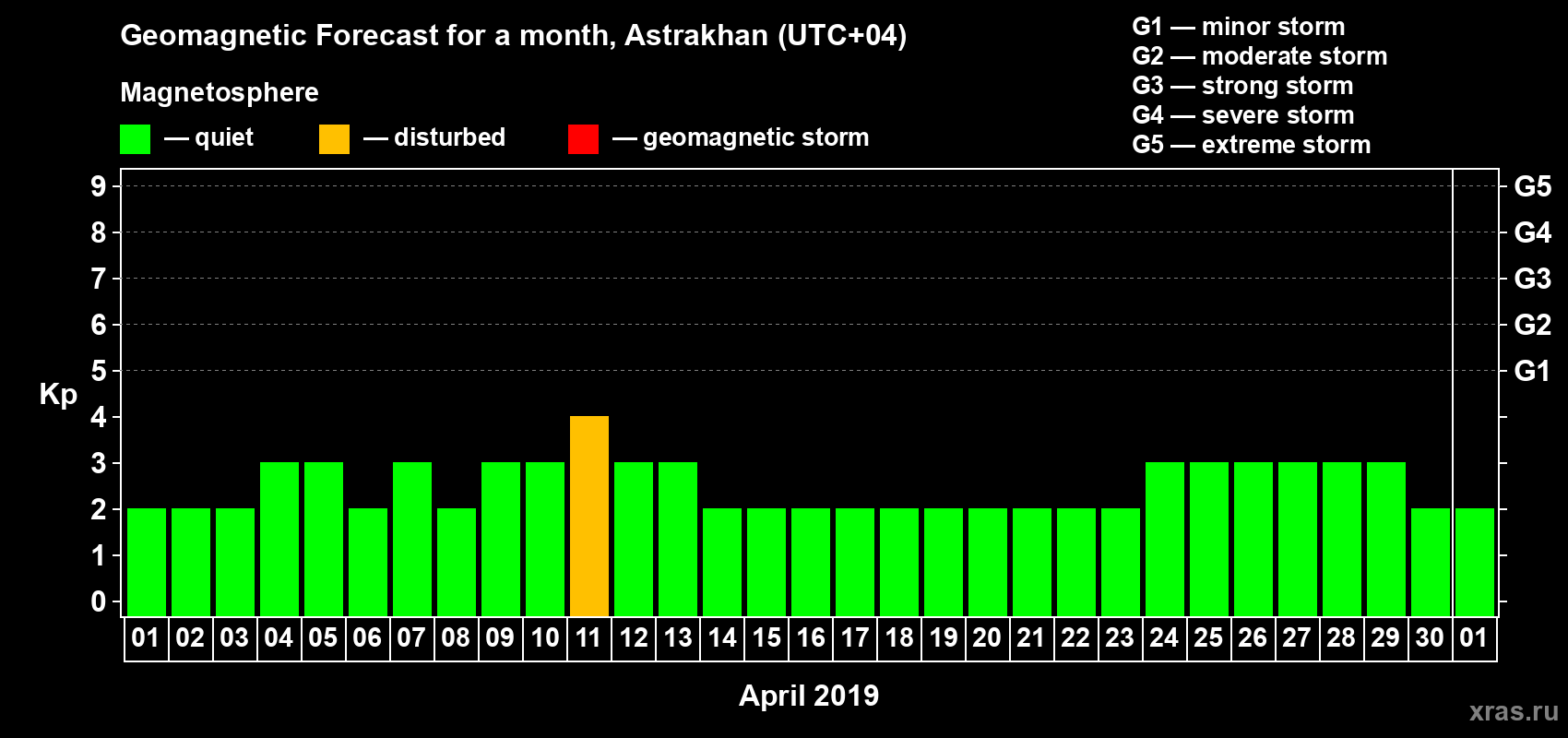 Geomagnetic Forecast for a month, Astrakhan (UTC+04)

Magnetosphere

— quiet — disturbed — geomagnetic storm

G1 — minor storm
G2 — moderate storm
G3 — strong storm
G4 — severe storm
G5 — extreme storm

Kp

9
8
7
6
5
4
3
2
1
0

G5
G4
G3
G2
G1

01 02 03 04 05 06 07 08 09 10 11 12 13 14 15 16 17 18 19 20 21 22 23 24 25 26 27 28 29 30 01

April 2019

xras.ru